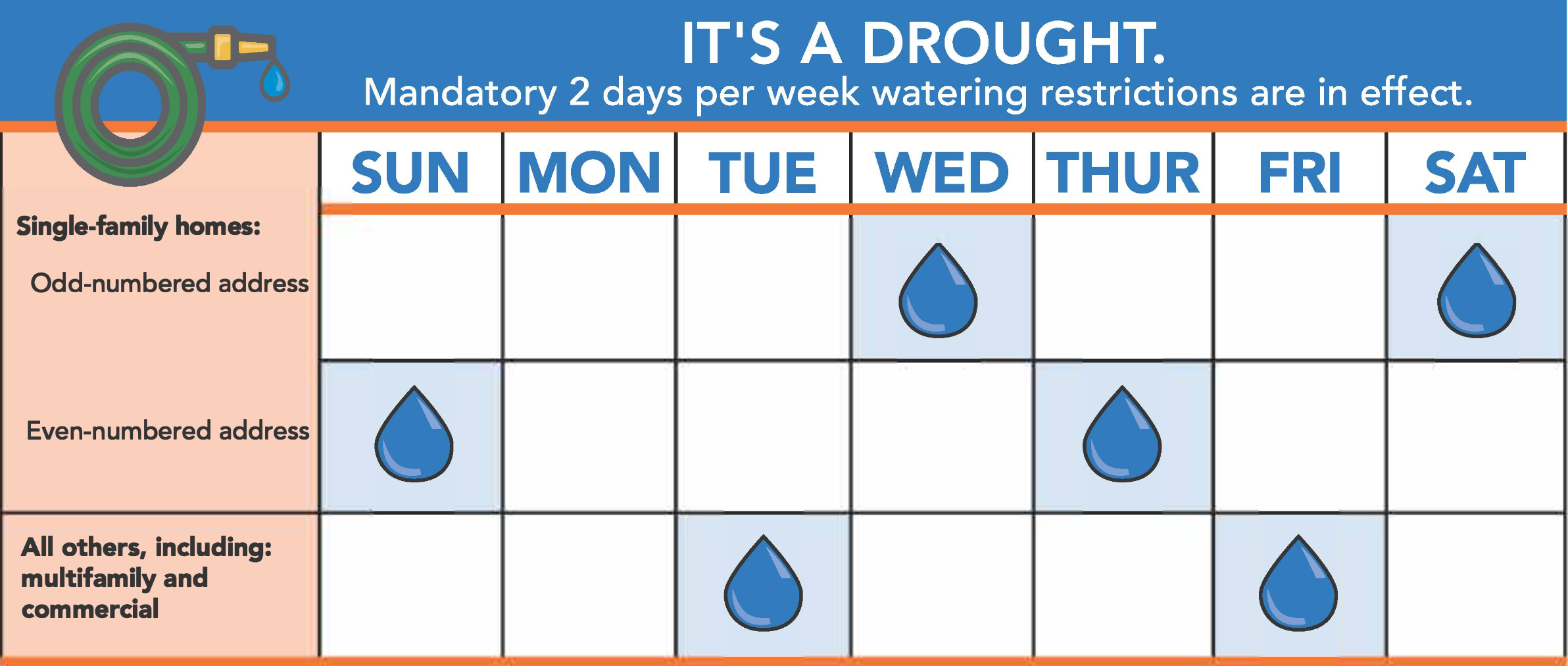 IT'S A DROUGHT.
Mandatory 2 days per week watering restrictions are in effect.

| | SUN | MON | TUE | WED | THUR | FRI | SAT |
|---|---|---|---|---|---|---|---|
| Single-family homes: Odd-numbered address | | | | | | | |
| Even-numbered address | | | | | | | |
| All others, including: multifamily and commercial | | | | | | | |